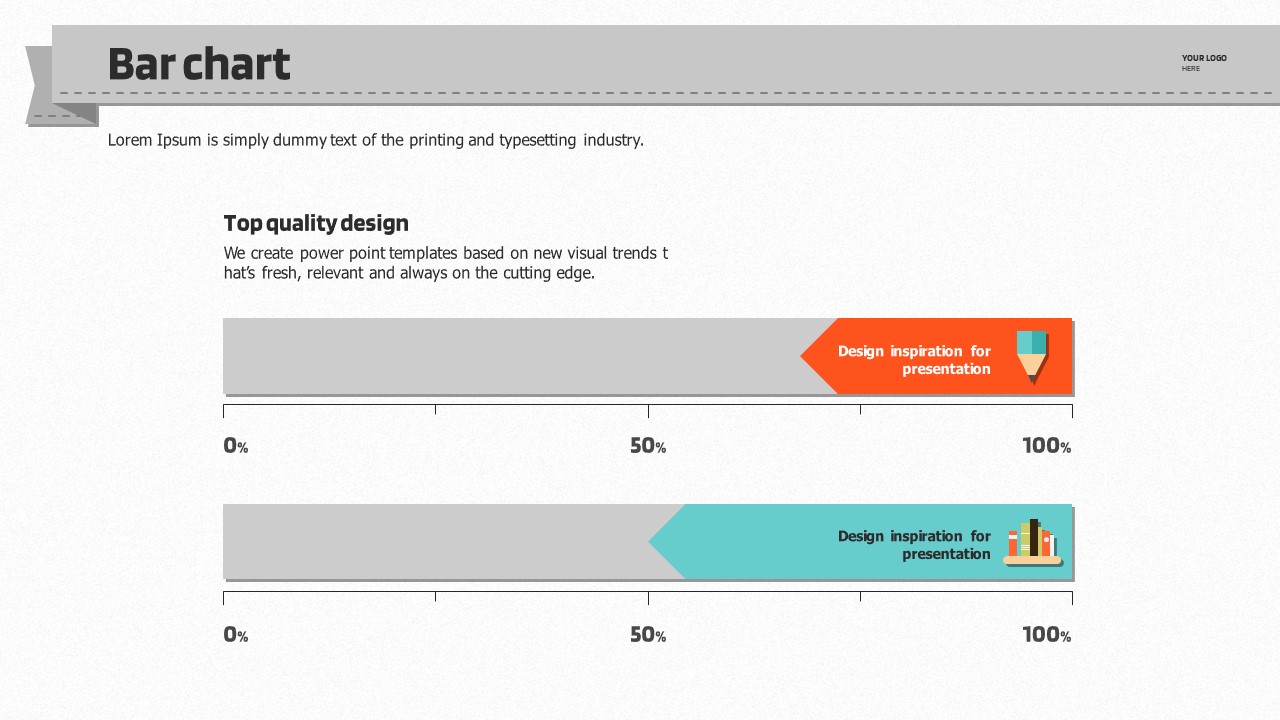 Bar chart

YOUR LOGO
HERE

Lorem Ipsum is simply dummy text of the printing and typesetting industry.

Top quality design

We create power point templates based on new visual trends t hat's fresh, relevant and always on the cutting edge.

Design inspiration for presentation

0%
50%
100%

Design inspiration for presentation

0%
50%
100%